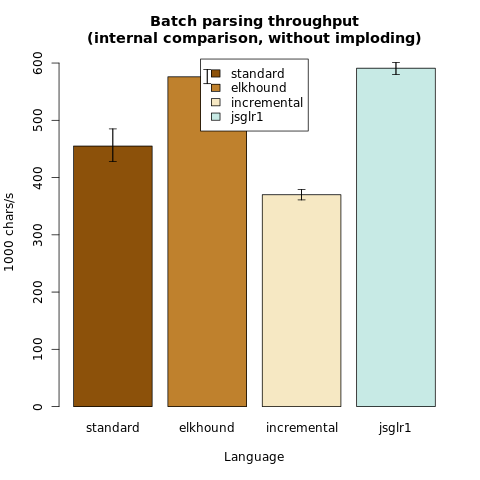 Batch parsing throughput
(internal comparison, without imploding)

standard
elkhound
incremental
jsglr1

1000 chars/s

0
100
200
300
400
500
600

standard
elkhound
incremental
jsglr1

Language